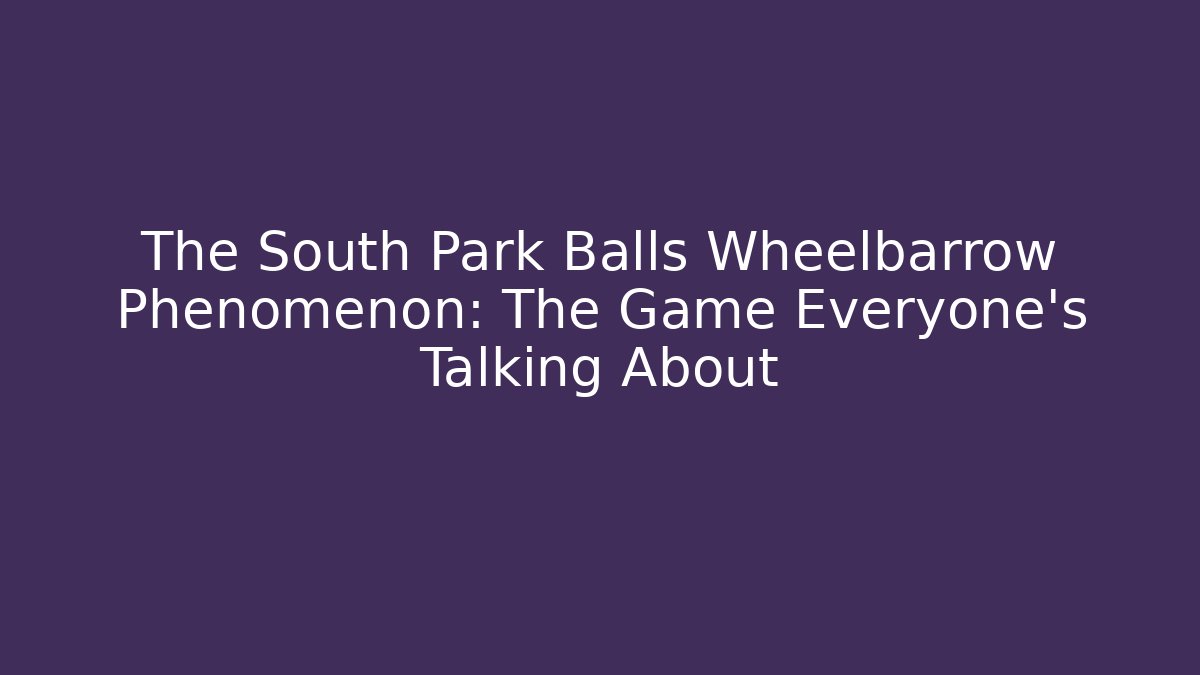 The South Park Balls Wheelbarrow Phenomenon: The Game Everyone's Talking About